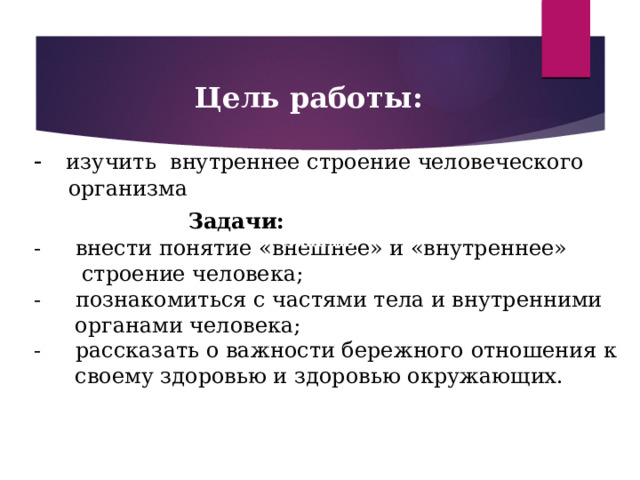 Цель работы:

- изучить внутреннее строение человеческого организма

Задачи:

- внести понятие «внешнее» и «внутреннее» строение человека;
- познакомиться с частями тела и внутренними органами человека;
- рассказать о важности бережного отношения к своему здоровью и здоровью окружающих.